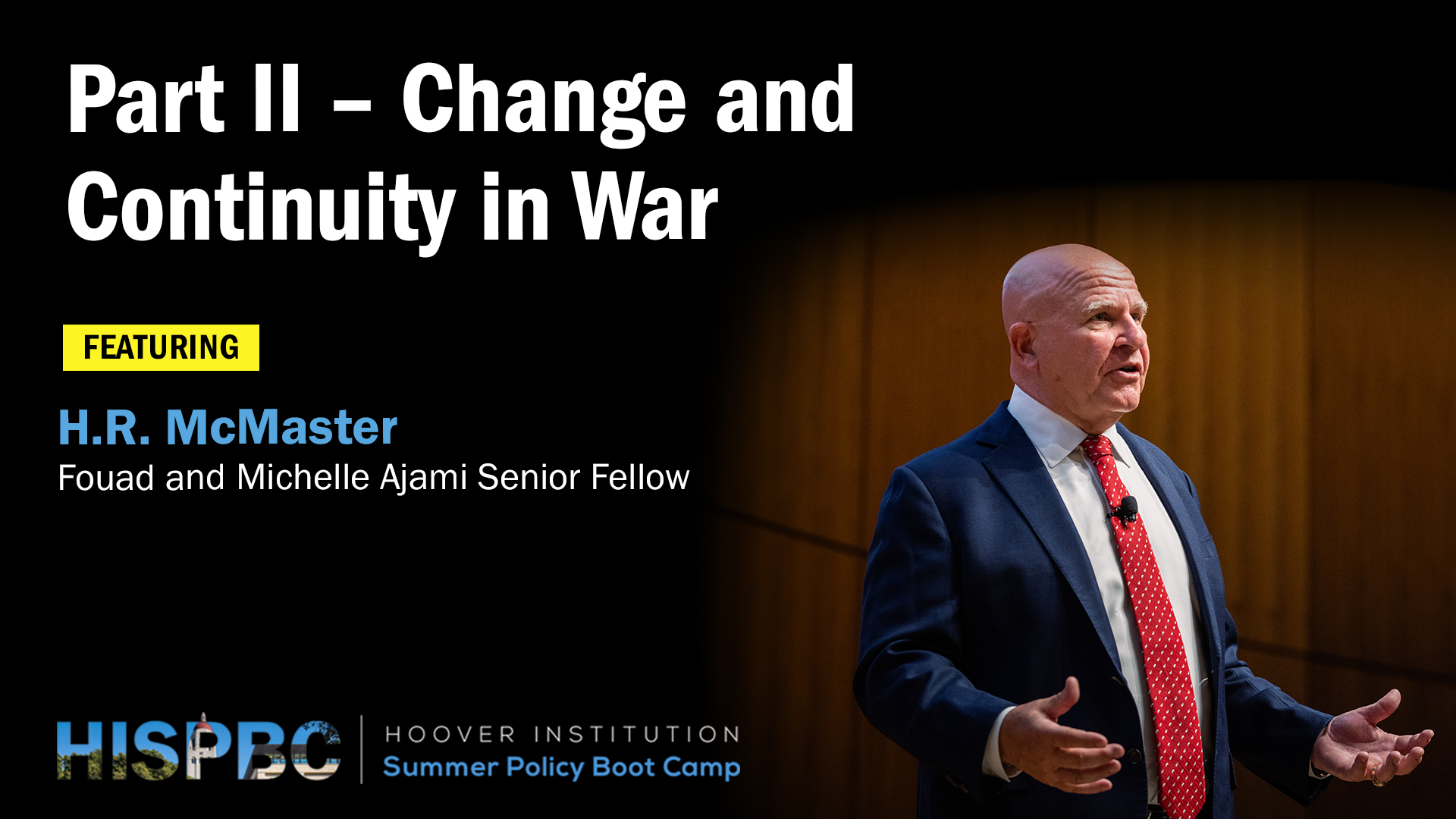 Part II – Change and Continuity in War

FEATURING

H.R. McMaster
Fouad and Michelle Ajami Senior Fellow

HISPBC
HOOVER INSTITUTION
Summer Policy Boot Camp